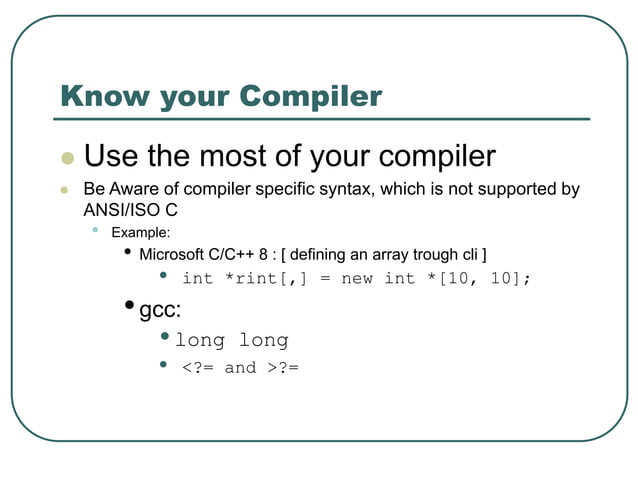 Know your Compiler

Use the most of your compiler

Be Aware of compiler specific syntax, which is not supported by ANSI/ISO C

Example:

Microsoft C/C++ 8 : [ defining an array trough cli ]

int *rint[,] = new int *[10, 10];

gcc:

long long

<?= and >?=